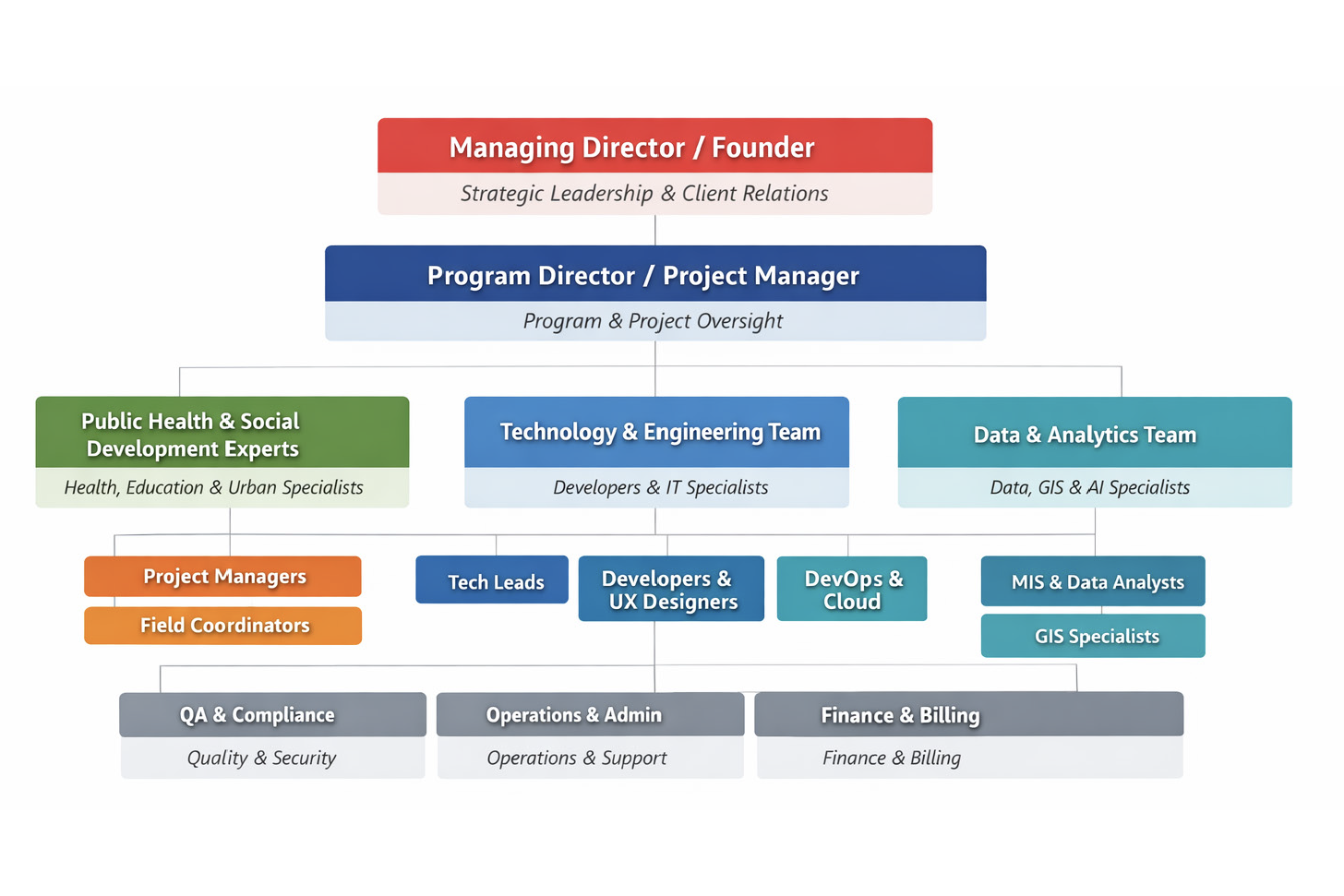 Managing Director / Founder
Strategic Leadership & Client Relations

Program Director / Project Manager
Program & Project Oversight

Public Health & Social Development Experts
Health, Education & Urban Specialists

Technology & Engineering Team
Developers & IT Specialists

Data & Analytics Team
Data, GIS & AI Specialists

Project Managers

Field Coordinators

Tech Leads

Developers & UX Designers

DevOps & Cloud

MIS & Data Analysts

GIS Specialists

QA & Compliance
Quality & Security

Operations & Admin
Operations & Support

Finance & Billing
Finance & Billing